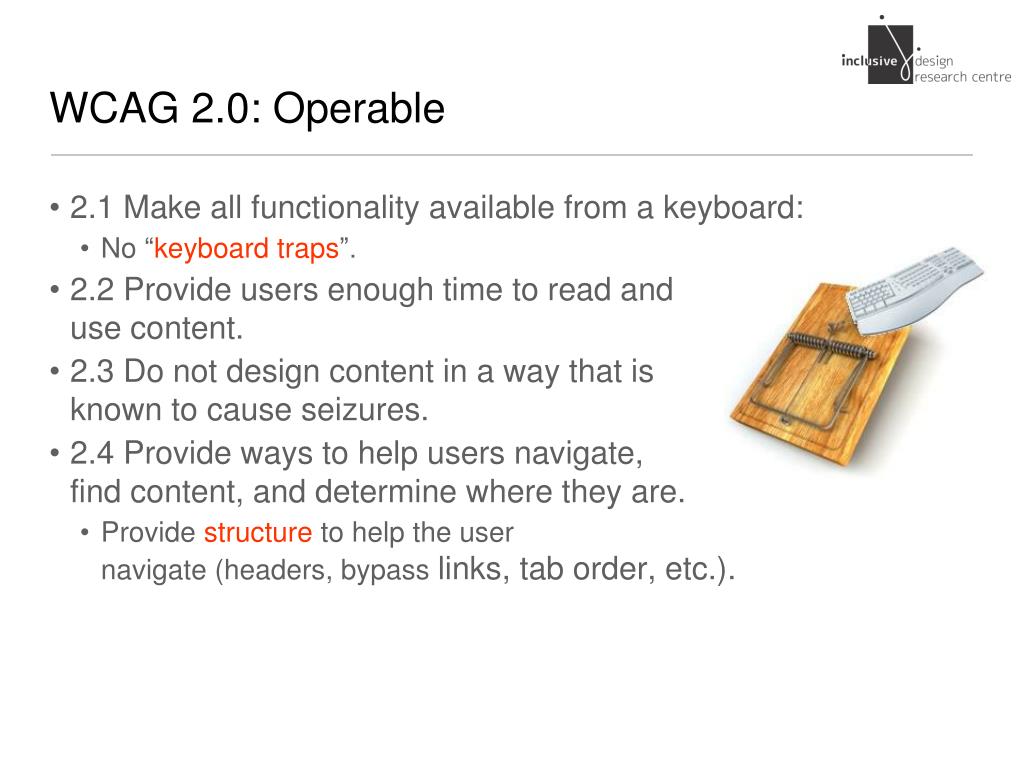 inclusive design research centre

WCAG 2.0: Operable

• 2.1 Make all functionality available from a keyboard:
  • No “keyboard traps”.
• 2.2 Provide users enough time to read and use content.
• 2.3 Do not design content in a way that is known to cause seizures.
• 2.4 Provide ways to help users navigate, find content, and determine where they are.
  • Provide structure to help the user navigate (headers, bypass links, tab order, etc.).